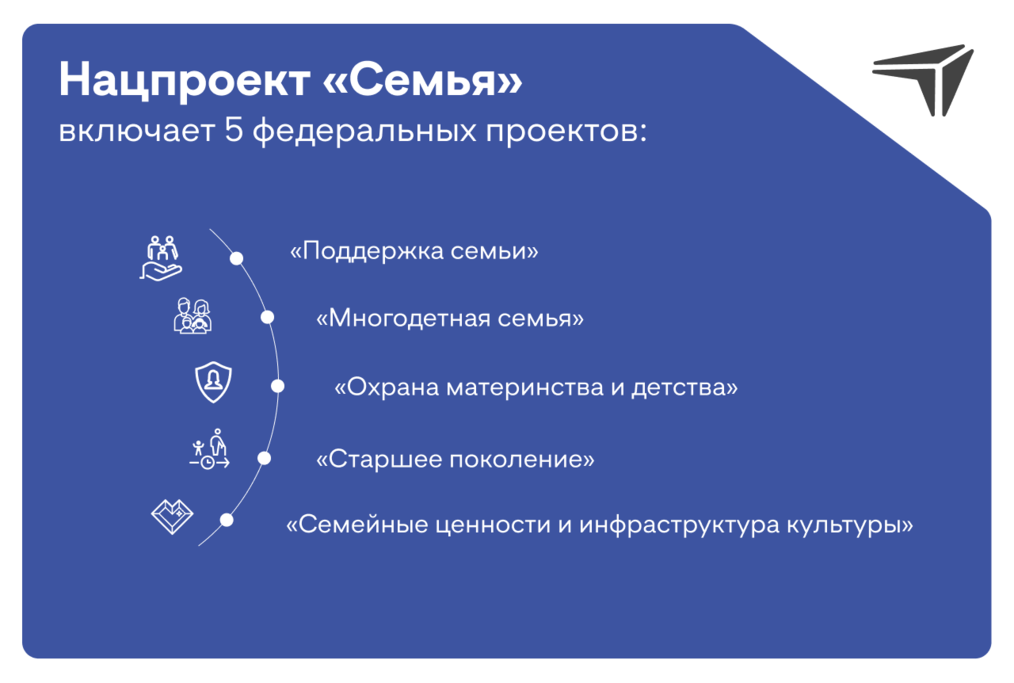 Нацпроект «Семья»
включает 5 федеральных проектов:

«Поддержка семьи»

«Многодетная семья»

«Охрана материнства и детства»

«Старшее поколение»

«Семейные ценности и инфраструктура культуры»